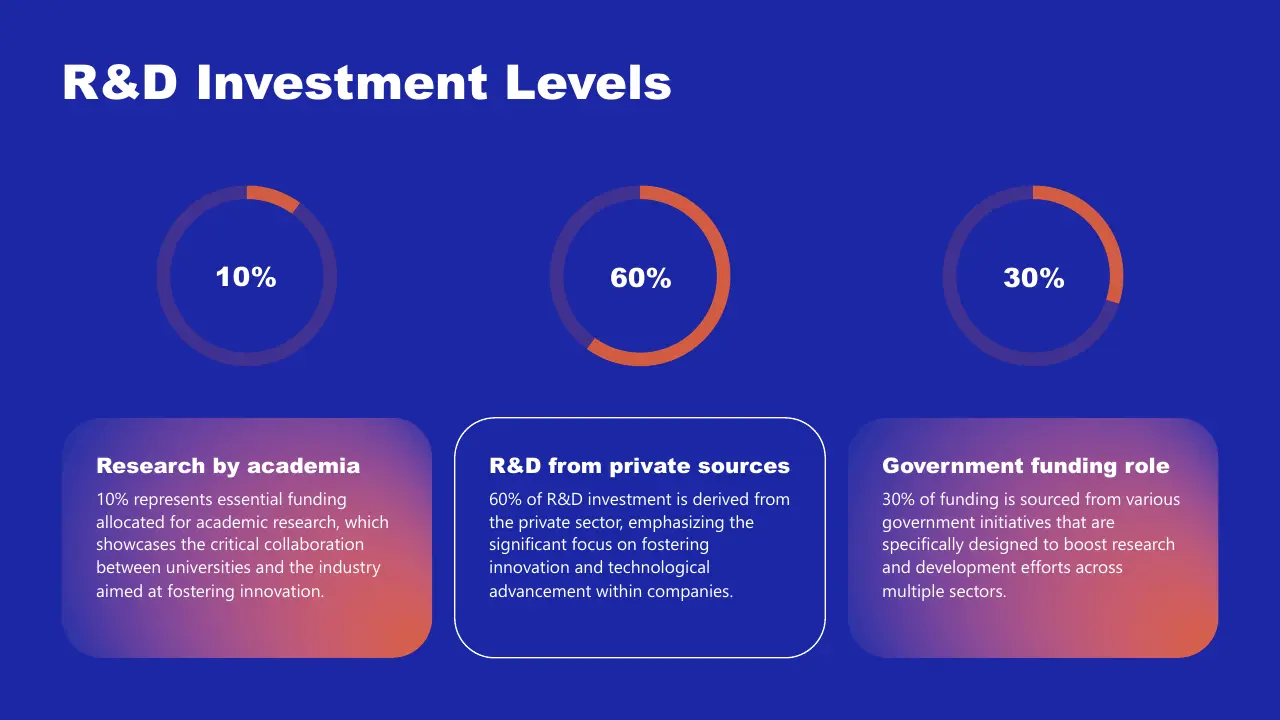 R&D Investment Levels

10%

60%

30%

Research by academia

10% represents essential funding allocated for academic research, which showcases the critical collaboration between universities and the industry aimed at fostering innovation.

R&D from private sources

60% of R&D investment is derived from the private sector, emphasizing the significant focus on fostering innovation and technological advancement within companies.

Government funding role

30% of funding is sourced from various government initiatives that are specifically designed to boost research and development efforts across multiple sectors.